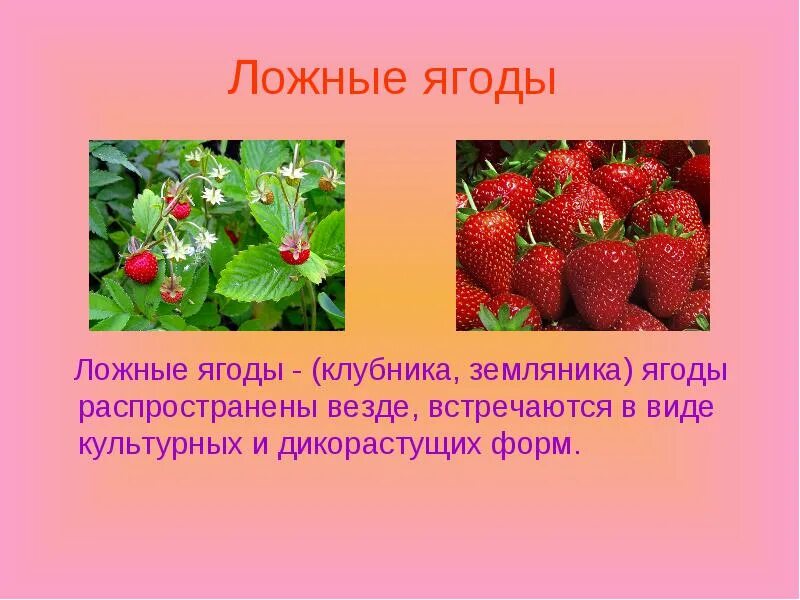 Ложные ягоды

Ложные ягоды - (клубника, земляника) ягоды распространены везде, встречаются в виде культурных и дикорастущих форм.